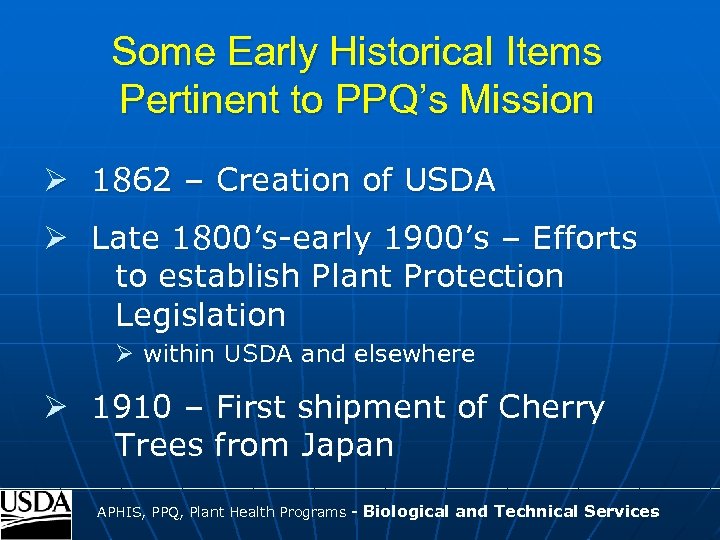 Some Early Historical Items Pertinent to PPQ's Mission

➢ 1862 – Creation of USDA

➢ Late 1800's-early 1900's – Efforts to establish Plant Protection Legislation

➢ within USDA and elsewhere

➢ 1910 – First shipment of Cherry Trees from Japan

USDA

APHIS, PPQ, Plant Health Programs - Biological and Technical Services